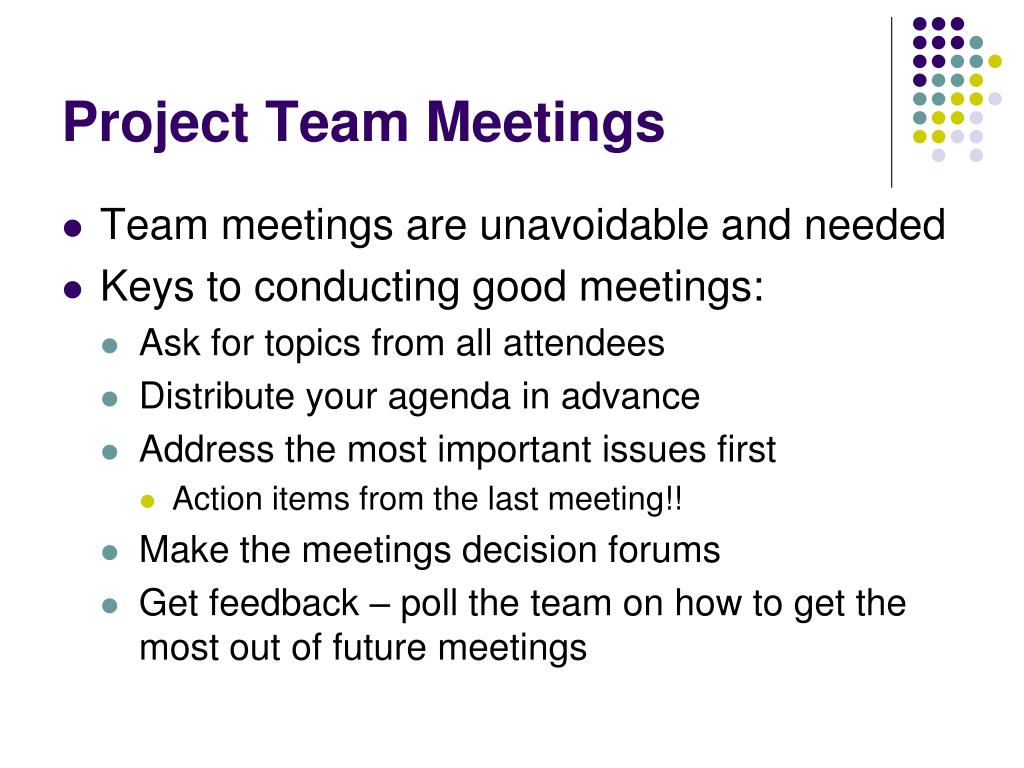 Project Team Meetings

- Team meetings are unavoidable and needed
- Keys to conducting good meetings:
  - Ask for topics from all attendees
  - Distribute your agenda in advance
  - Address the most important issues first
    - Action items from the last meeting!!
  - Make the meetings decision forums
  - Get feedback – poll the team on how to get the most out of future meetings